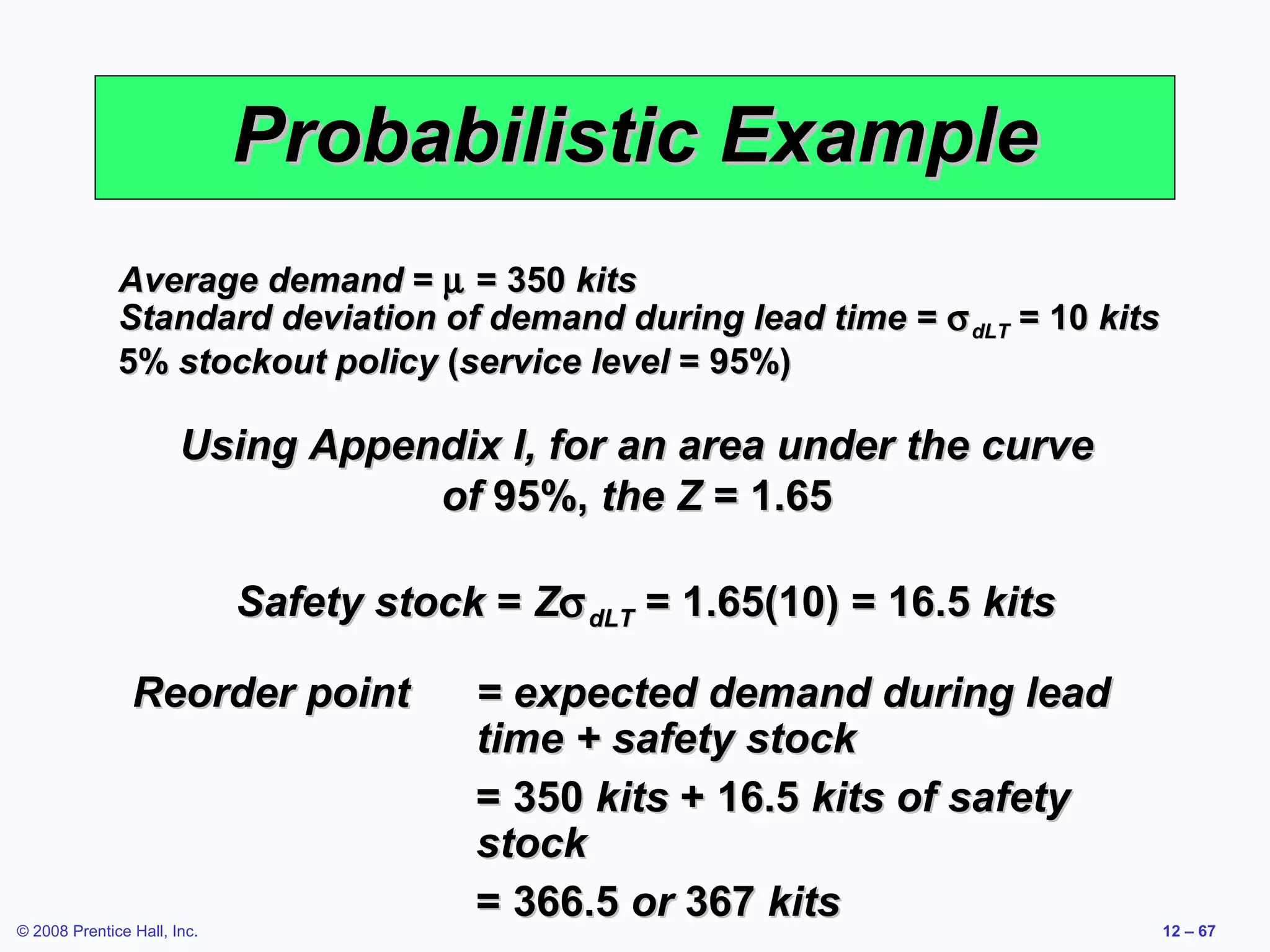 Probabilistic Example

Average demand = $\mu$ = 350 kits
Standard deviation of demand during lead time = $\sigma_{dLT}$ = 10 kits
5% stockout policy (service level = 95%)

Using Appendix I, for an area under the curve of 95%, the Z = 1.65

Safety stock = $Z\sigma_{dLT}$ = 1.65(10) = 16.5 kits

Reorder point = expected demand during lead time + safety stock

= 350 kits + 16.5 kits of safety stock

= 366.5 or 367 kits

© 2008 Prentice Hall, Inc.

12 – 67